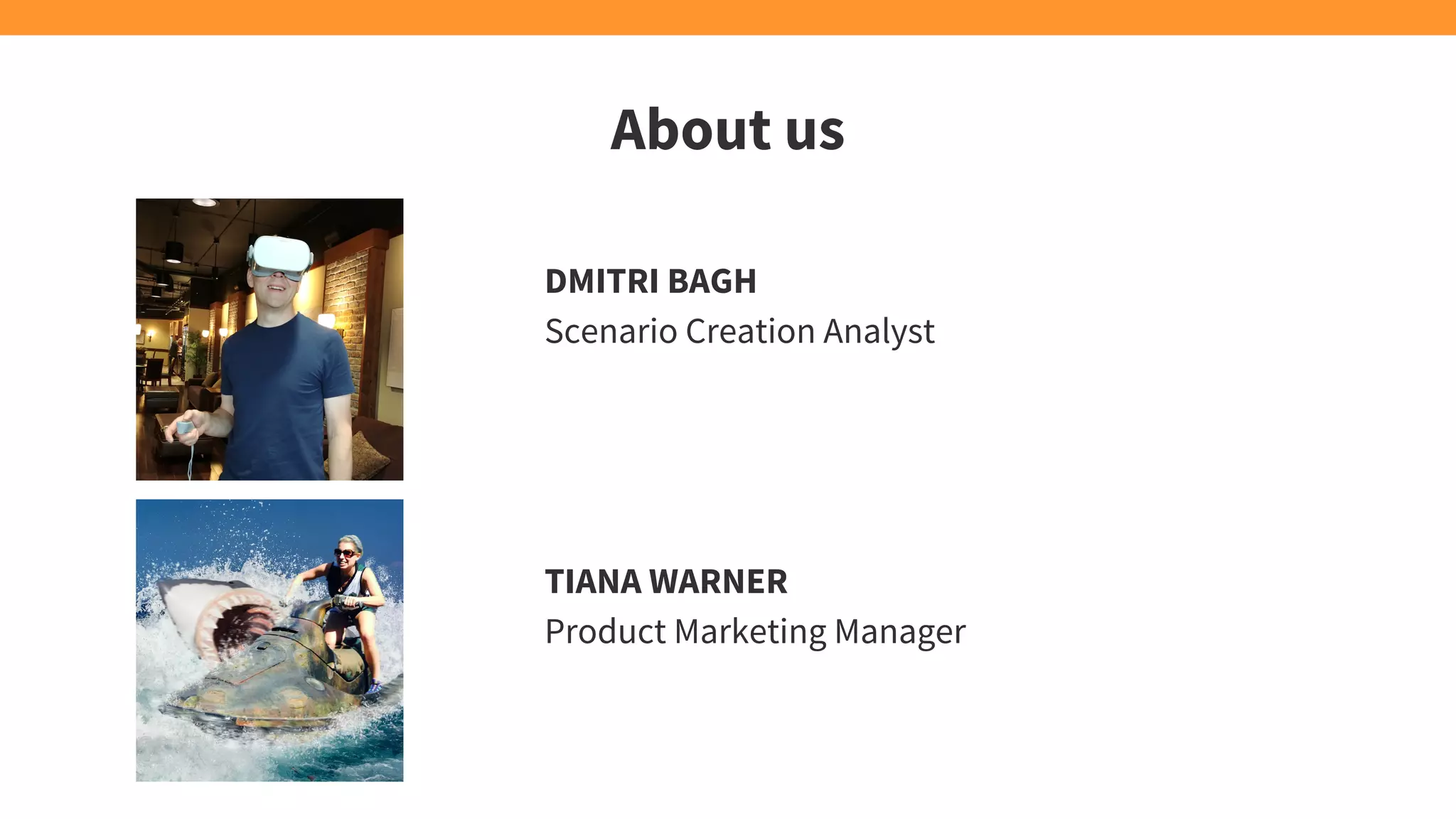 About us

DMITRI BAGH
Scenario Creation Analyst

TIANA WARNER
Product Marketing Manager